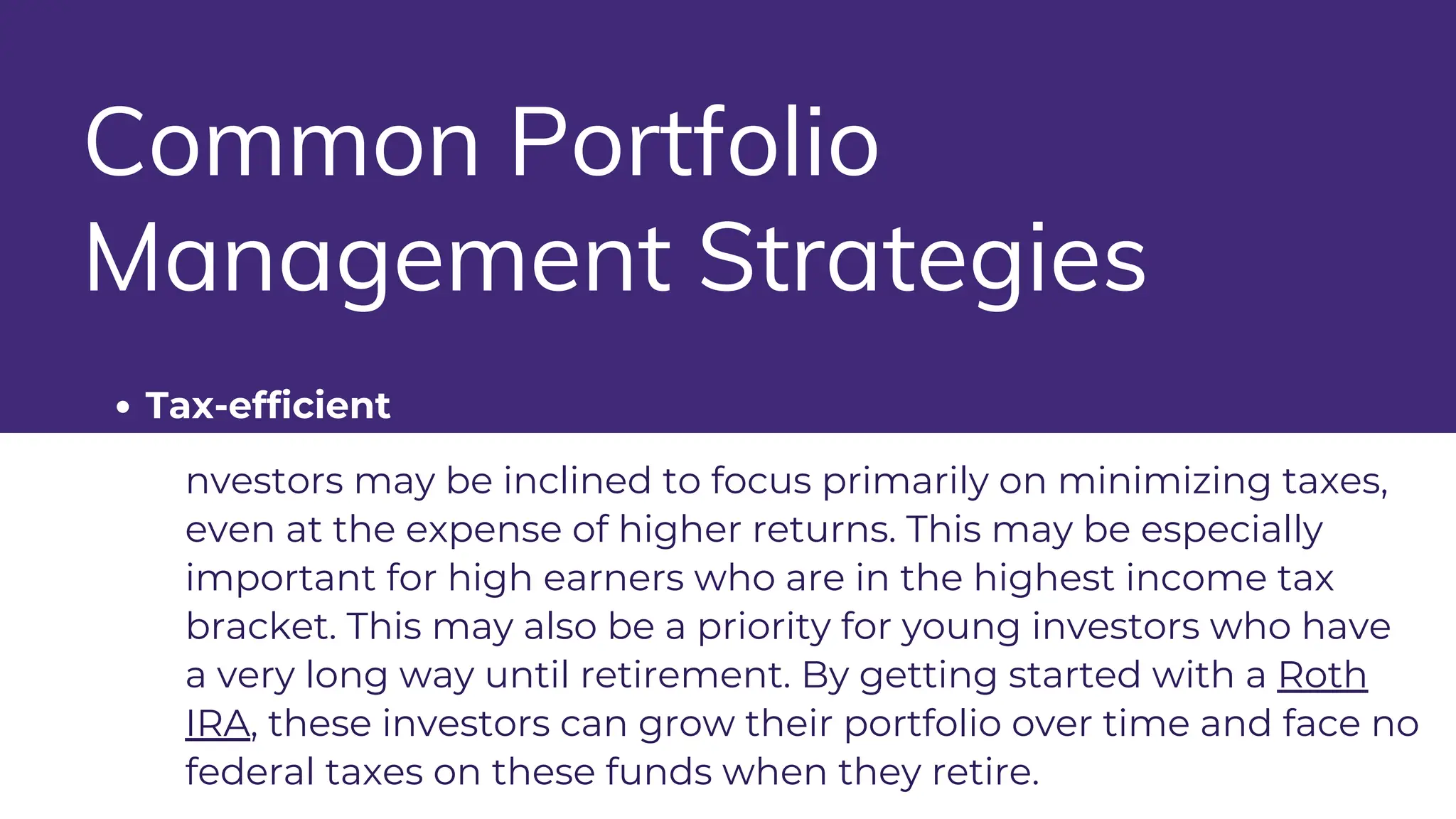 Common Portfolio Management Strategies

• Tax-efficient

nvestors may be inclined to focus primarily on minimizing taxes, even at the expense of higher returns. This may be especially important for high earners who are in the highest income tax bracket. This may also be a priority for young investors who have a very long way until retirement. By getting started with a Roth IRA, these investors can grow their portfolio over time and face no federal taxes on these funds when they retire.